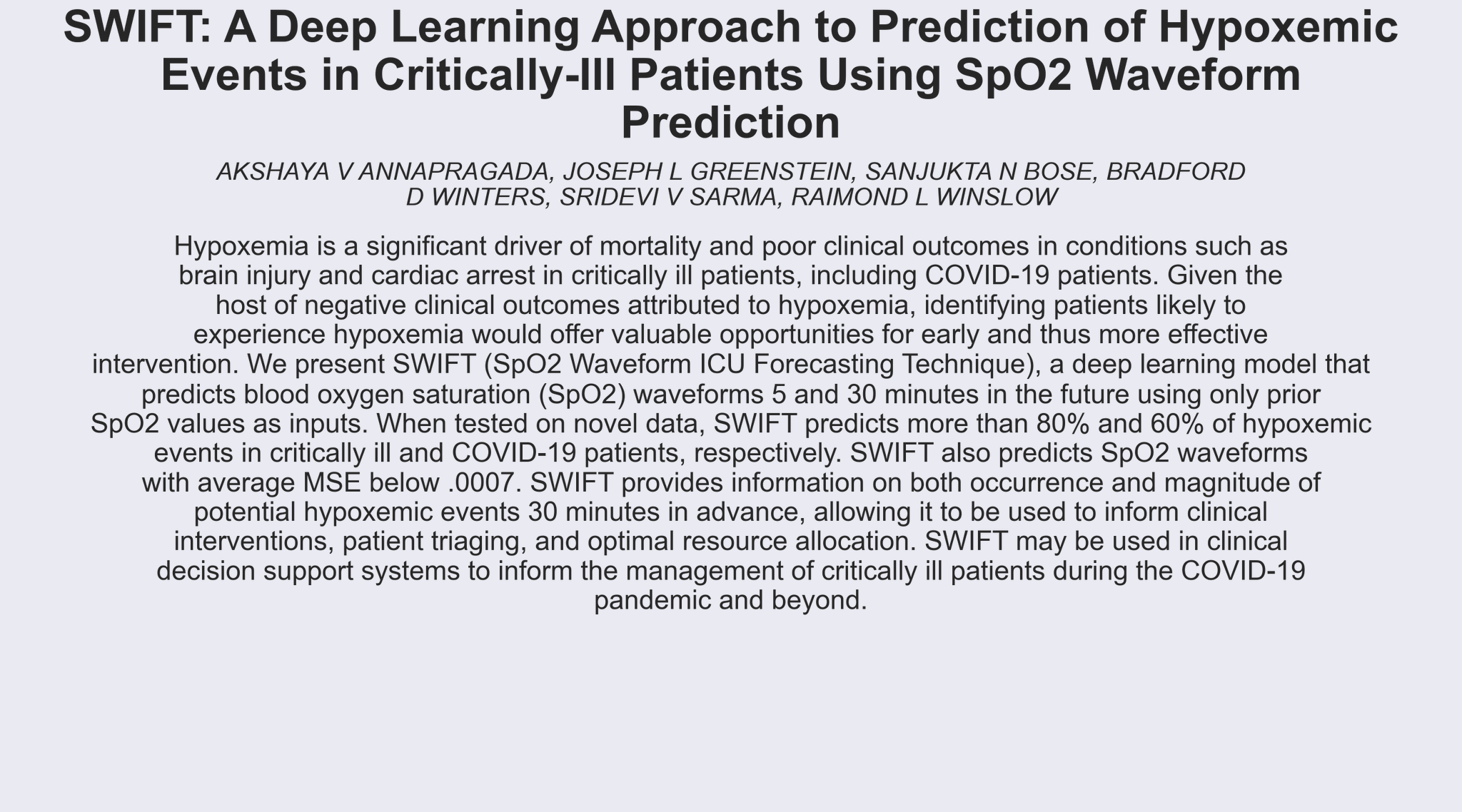 SWIFT: A Deep Learning Approach to Prediction of Hypoxemic Events in Critically-Ill Patients Using SpO2 Waveform Prediction

AKSHAYA V ANNAPRAGADA, JOSEPH L GREENSTEIN, SANJUKTA N BOSE, BRADFORD D WINTERS, SRIDEVI V SARMA, RAIMOND L WINSLOW

Hypoxemia is a significant driver of mortality and poor clinical outcomes in conditions such as brain injury and cardiac arrest in critically ill patients, including COVID-19 patients. Given the host of negative clinical outcomes attributed to hypoxemia, identifying patients likely to experience hypoxemia would offer valuable opportunities for early and thus more effective intervention. We present SWIFT (SpO2 Waveform ICU Forecasting Technique), a deep learning model that predicts blood oxygen saturation (SpO2) waveforms 5 and 30 minutes in the future using only prior SpO2 values as inputs. When tested on novel data, SWIFT predicts more than 80% and 60% of hypoxemic events in critically ill and COVID-19 patients, respectively. SWIFT also predicts SpO2 waveforms with average MSE below .0007. SWIFT provides information on both occurrence and magnitude of potential hypoxemic events 30 minutes in advance, allowing it to be used to inform clinical interventions, patient triaging, and optimal resource allocation. SWIFT may be used in clinical decision support systems to inform the management of critically ill patients during the COVID-19 pandemic and beyond.